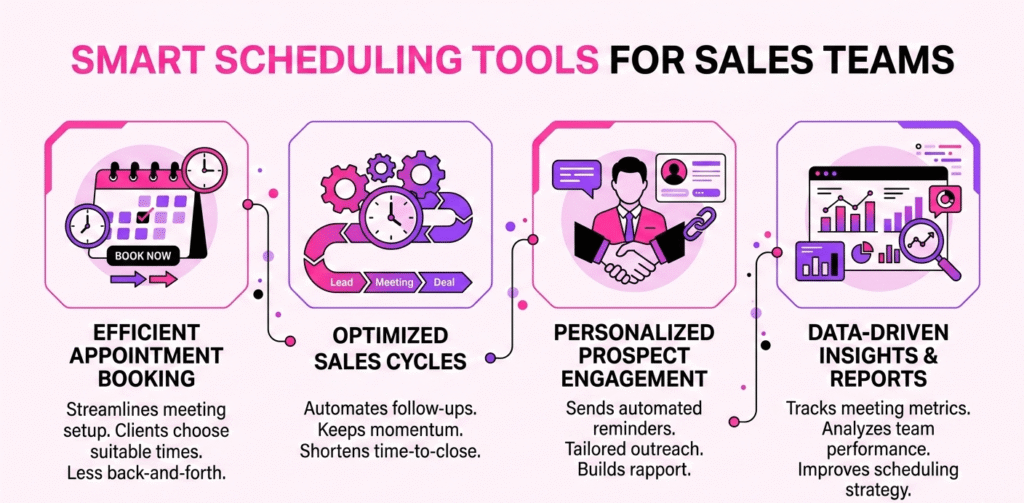 SMART SCHEDULING TOOLS FOR SALES TEAMS

BOOK NOW

EFFICIENT APPOINTMENT BOOKING

Streamlines meeting setup. Clients choose suitable times. Less back-and-forth.

Lead
Meeting
Deal

OPTIMIZED SALES CYCLES

Automates follow-ups. Keeps momentum. Shortens time-to-close.

PERSONALIZED PROSPECT ENGAGEMENT

Sends automated reminders. Tailored outreach. Builds rapport.

DATA-DRIVEN INSIGHTS & REPORTS

Tracks meeting metrics. Analyzes team performance. Improves scheduling strategy.